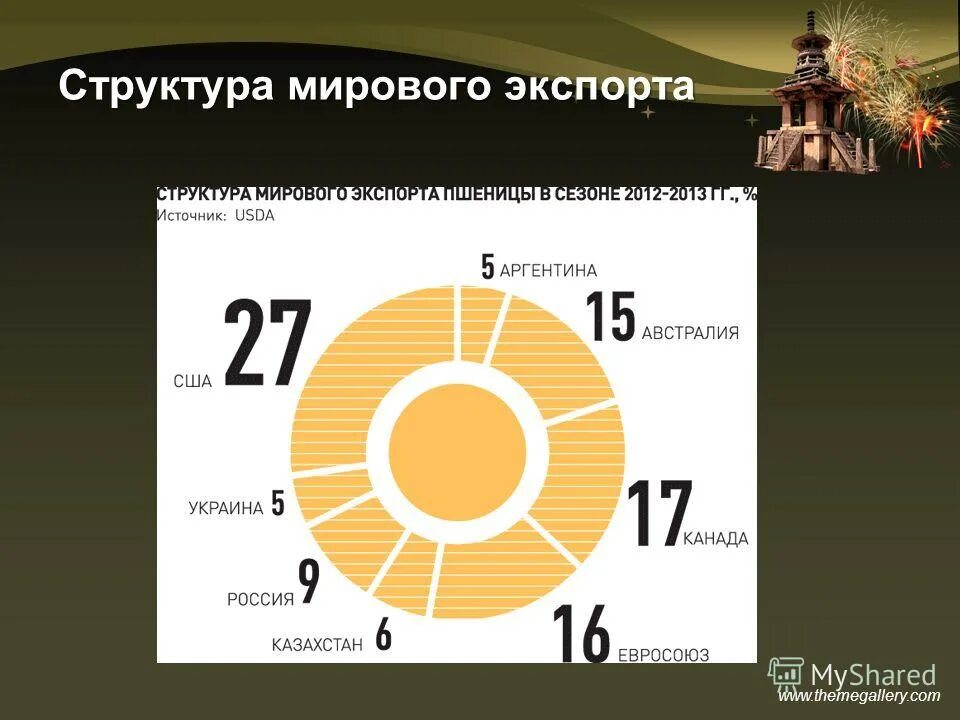 Структура мирового экспорта

СТРУКТУРА МИРОВОГО ЭКСПОРТА ПШЕНИЦЫ В СЕЗОНЕ 2012-2013 ГГ., %
Источник: USDA

5 АРГЕНТИНА
15 АВСТРАЛИЯ
17 КАНАДА
16 ЕВРОСОЮЗ
КАЗАХСТАН 6
РОССИЯ 9
УКРАИНА 5
США 27

MyShared
www.themegallery.com